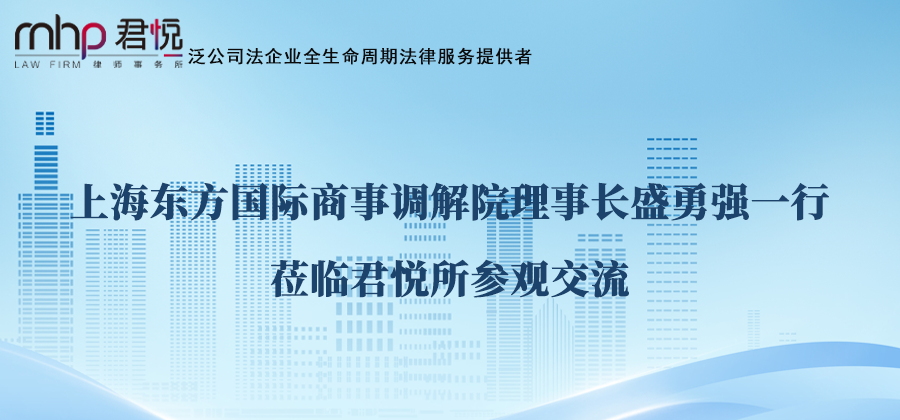 mhp 君悦
LAW FIRM 律师事务所
泛公司法企业全生命周期法律服务提供者

上海东方国际商事调解院理事长盛勇强一行
莅临君悦所参观交流